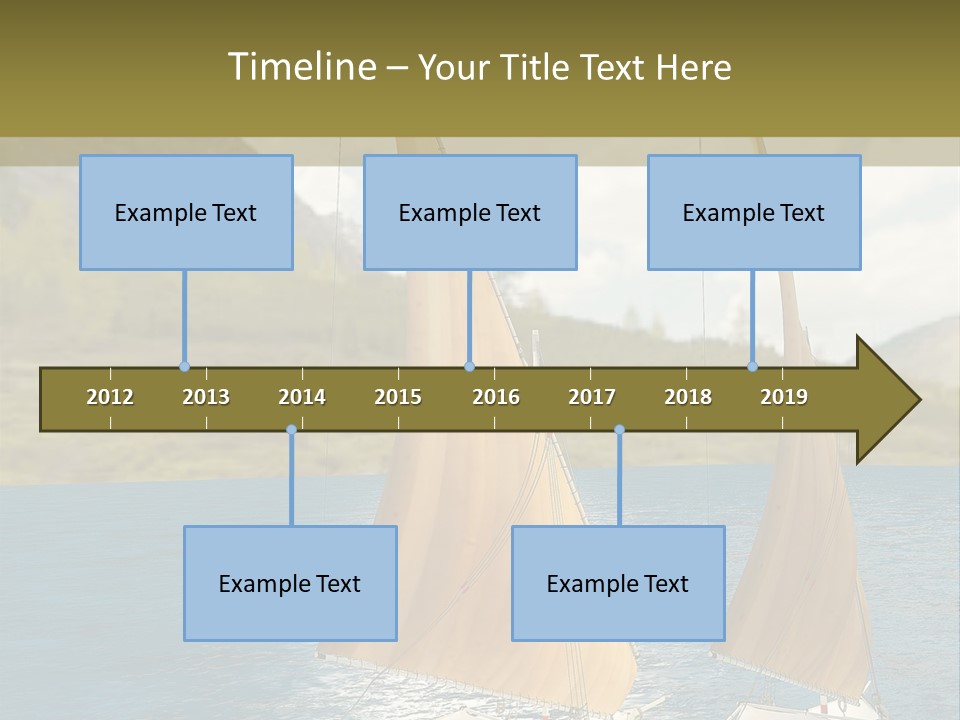 Timeline – Your Title Text Here

Example Text

Example Text

Example Text

2012 2013 2014 2015 2016 2017 2018 2019

Example Text

Example Text